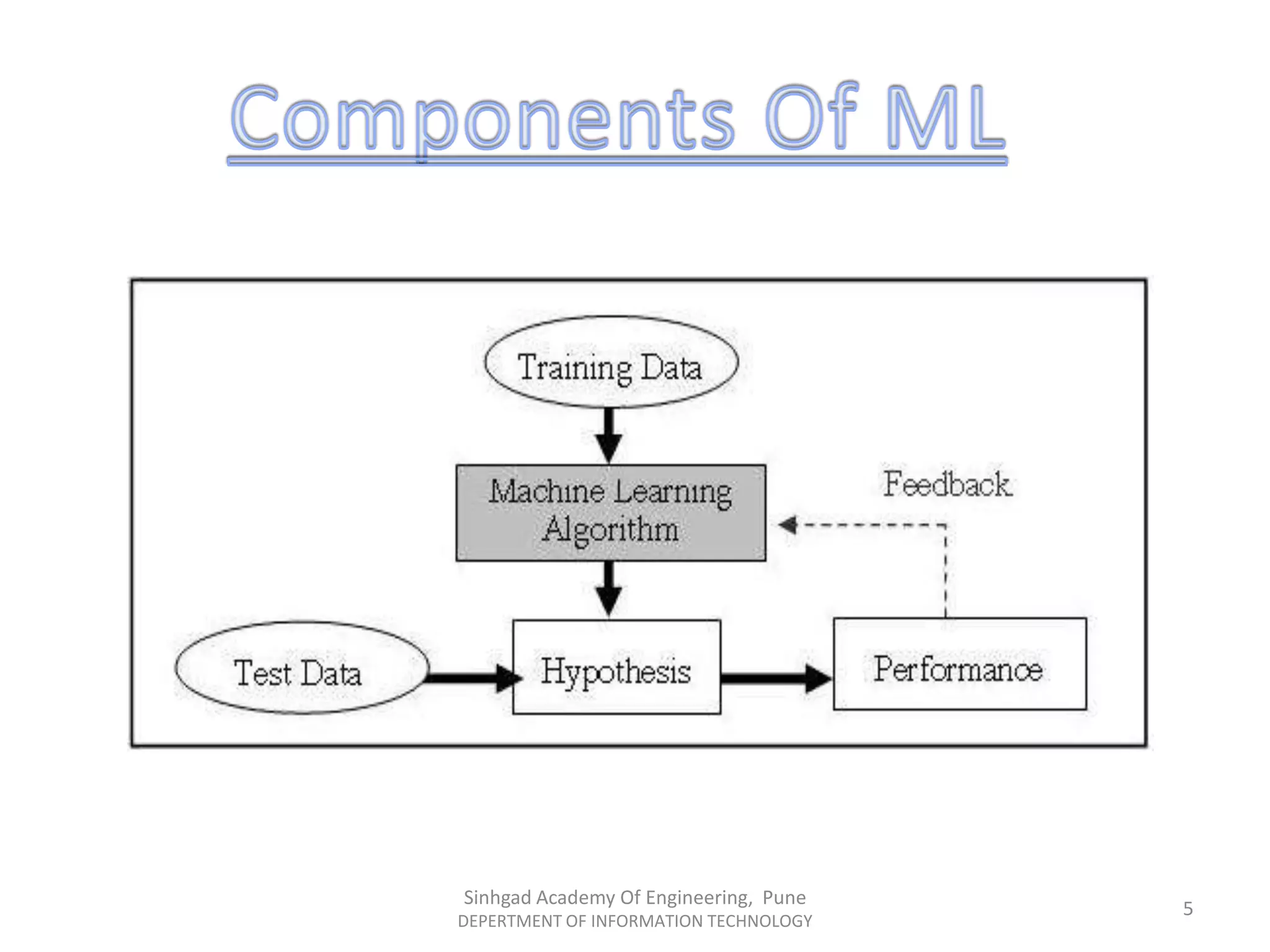 Components Of ML

Training Data

Machine Learning Algorithm

Feedback

Test Data

Hypothesis

Performance

Sinhgad Academy Of Engineering, Pune
DEPERTMENT OF INFORMATION TECHNOLOGY

5